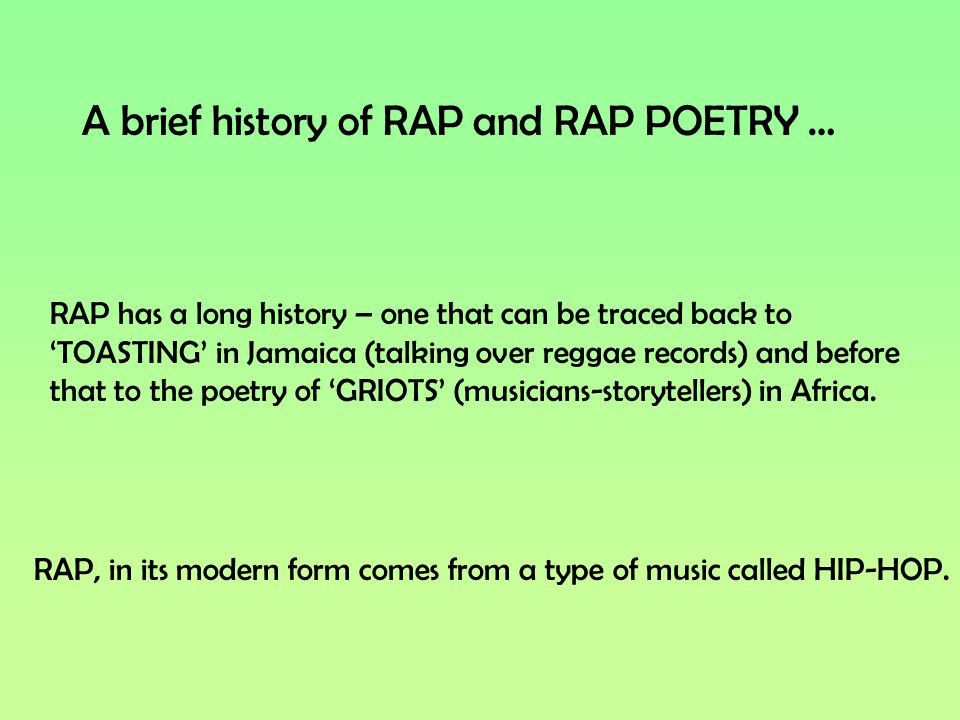 A brief history of RAP and RAP POETRY …

RAP has a long history – one that can be traced back to ‘TOASTING’ in Jamaica (talking over reggae records) and before that to the poetry of ‘GRIOTS’ (musicians-storytellers) in Africa.

RAP, in its modern form comes from a type of music called HIP-HOP.